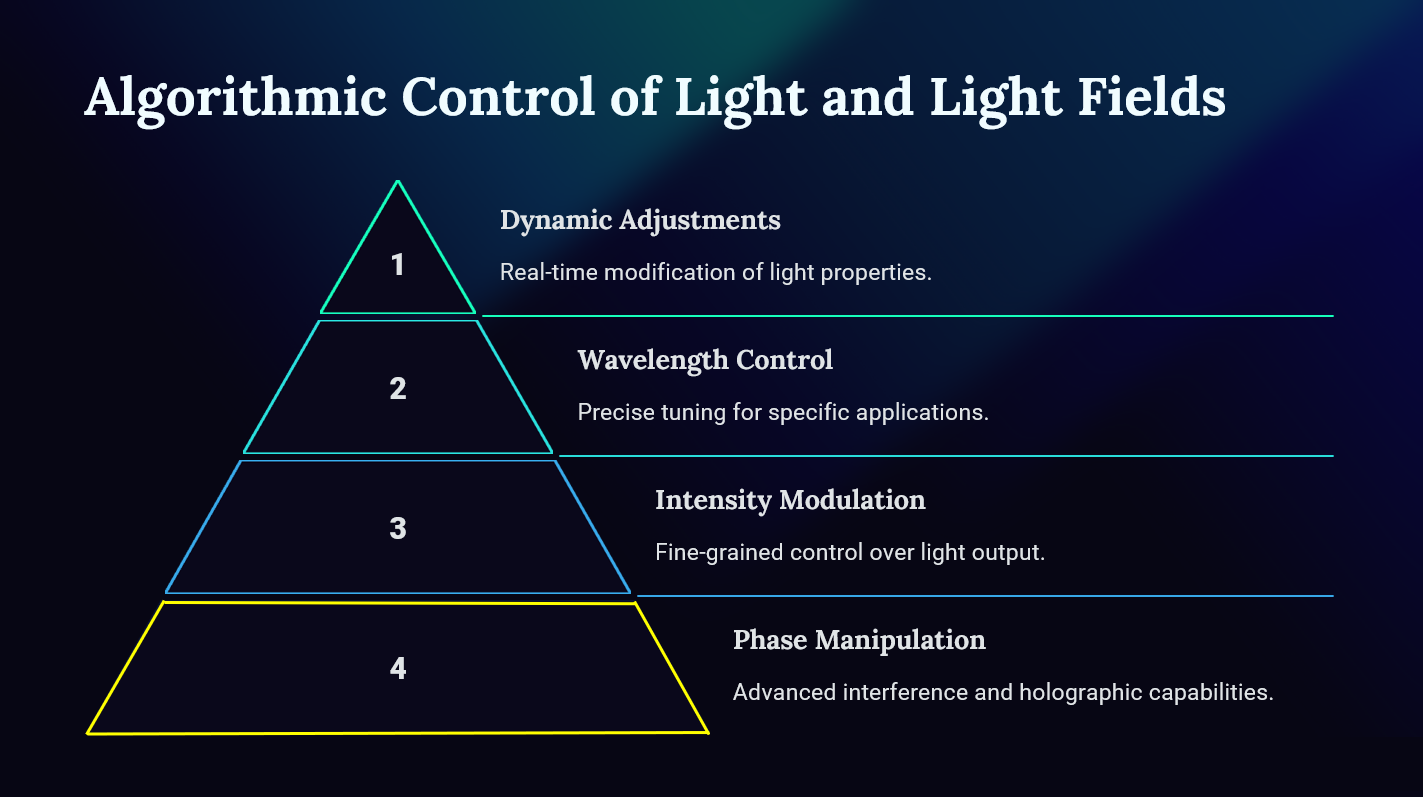 Algorithmic Control of Light and Light Fields

1

Dynamic Adjustments

Real-time modification of light properties.

2

Wavelength Control

Precise tuning for specific applications.

3

Intensity Modulation

Fine-grained control over light output.

4

Phase Manipulation

Advanced interference and holographic capabilities.